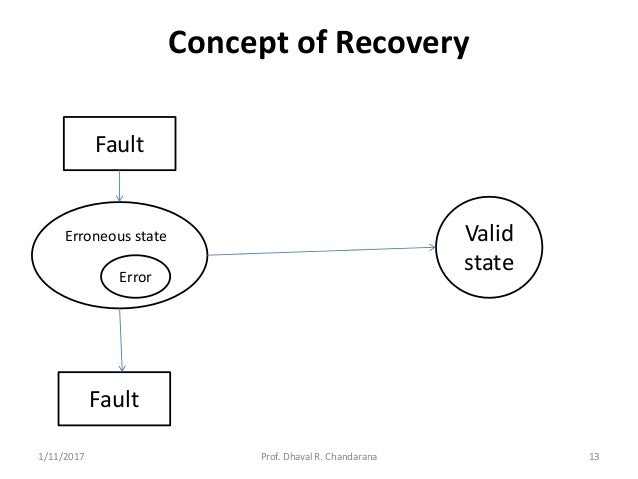 Concept of Recovery

Fault

Erroneous state

Error

Valid state

Fault

1/11/2017

Prof. Dhaval R. Chandarana

13